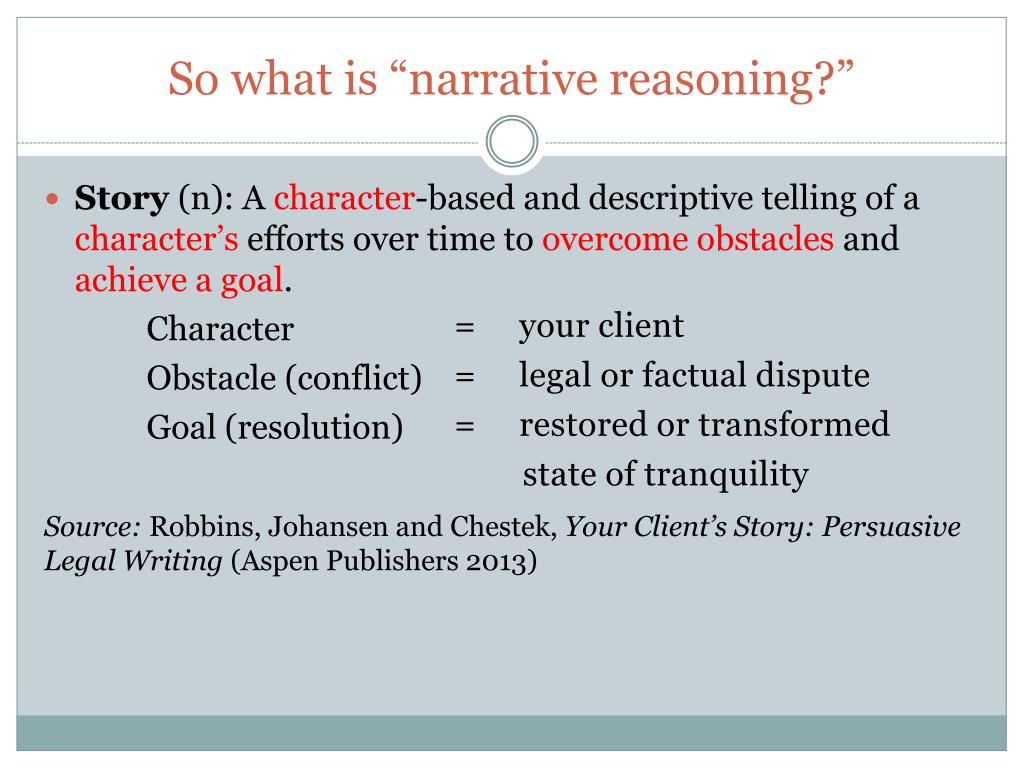 So what is “narrative reasoning?”

Story (n): A character-based and descriptive telling of a character’s efforts over time to overcome obstacles and achieve a goal.

Character = your client

Obstacle (conflict) = legal or factual dispute

Goal (resolution) = restored or transformed state of tranquility

Source: Robbins, Johansen and Chestek, Your Client’s Story: Persuasive Legal Writing (Aspen Publishers 2013)